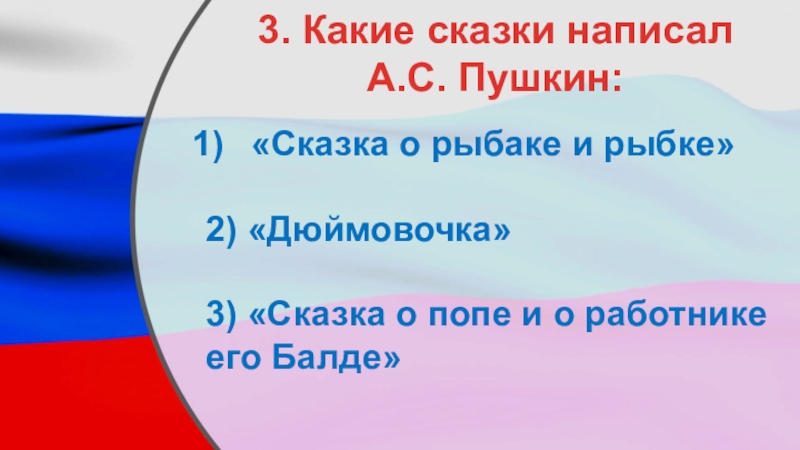 3. Какие сказки написал А.С. Пушкин:

1) «Сказка о рыбаке и рыбке»

2) «Дюймовочка»

3) «Сказка о попе и о работнике его Балде»